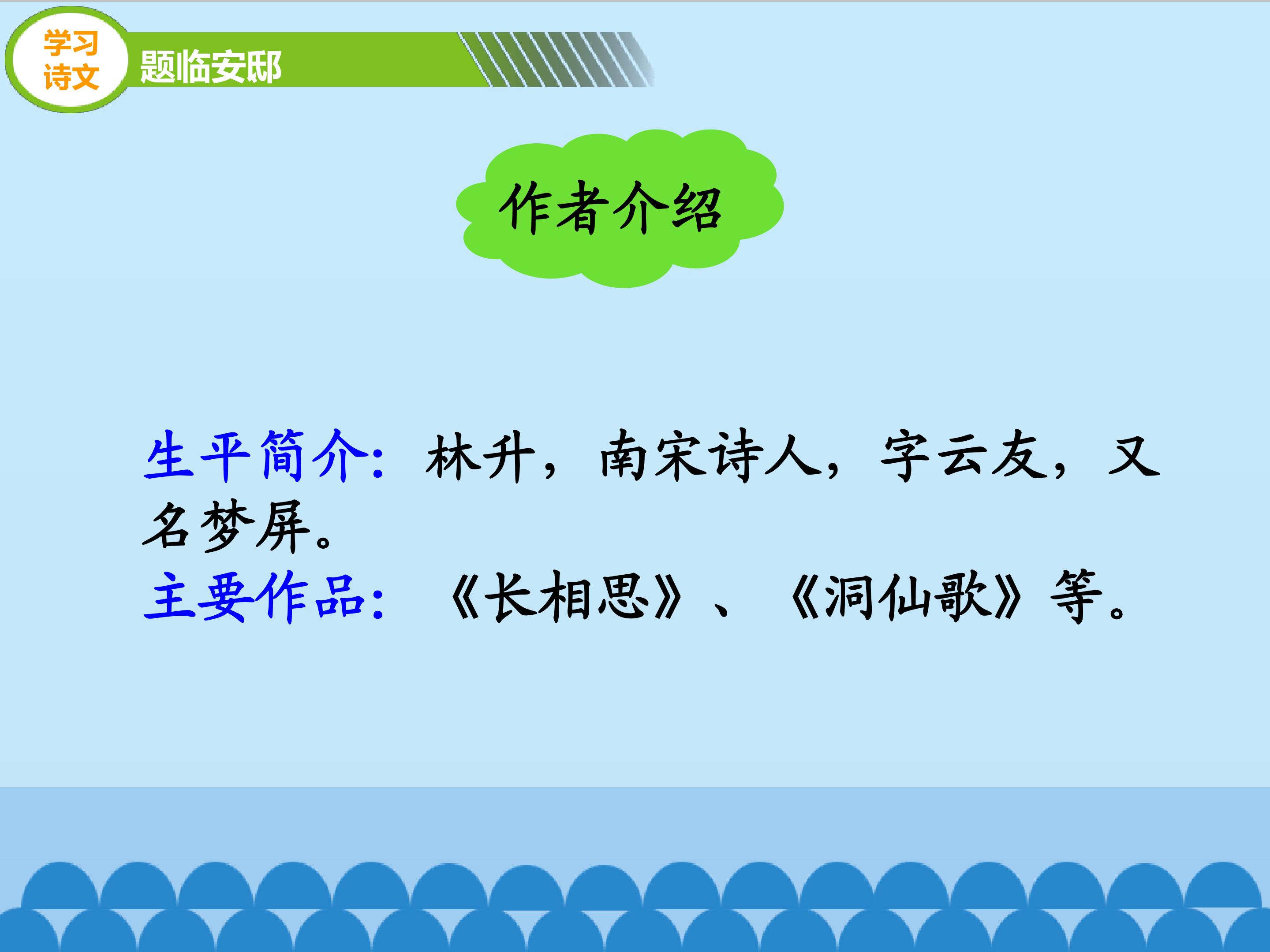 学习诗文

题临安邸

作者介绍

生平简介：林升，南宋诗人，字云友，又名梦屏。

主要作品：《长相思》、《洞仙歌》等。